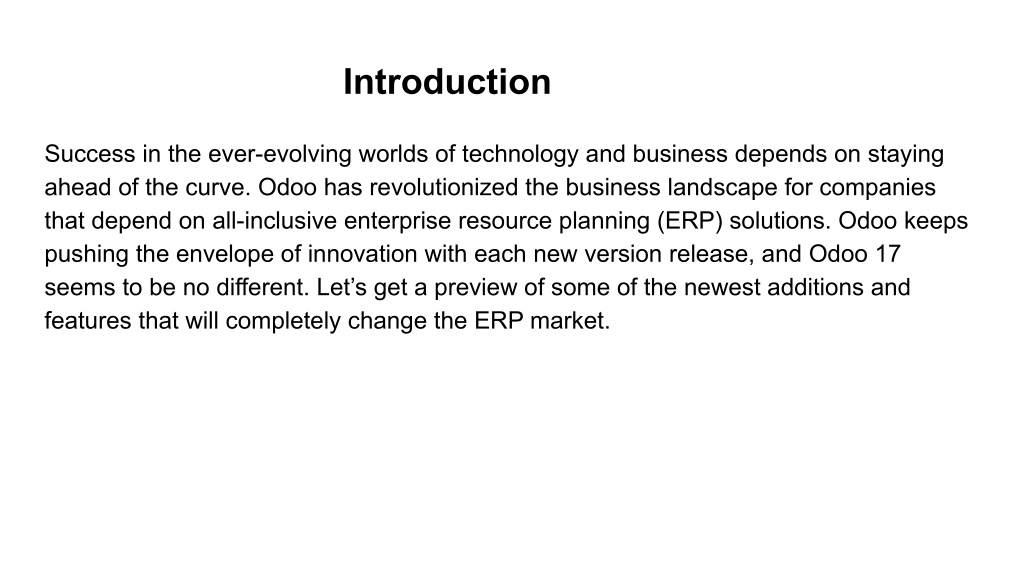 Introduction

Success in the ever-evolving worlds of technology and business depends on staying ahead of the curve. Odoo has revolutionized the business landscape for companies that depend on all-inclusive enterprise resource planning (ERP) solutions. Odoo keeps pushing the envelope of innovation with each new version release, and Odoo 17 seems to be no different. Let’s get a preview of some of the newest additions and features that will completely change the ERP market.